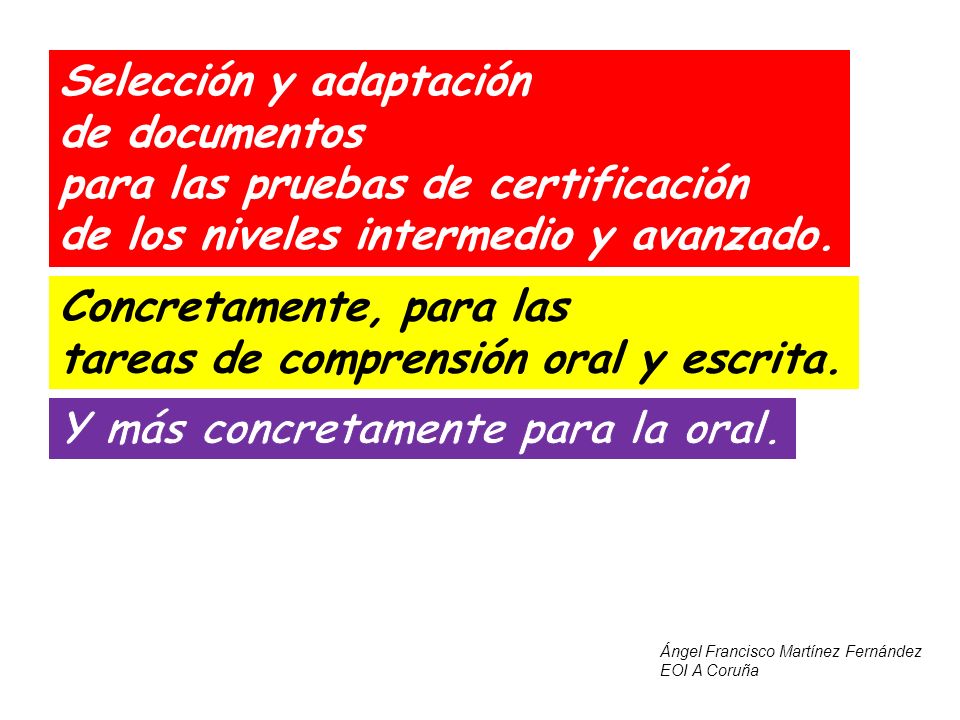 Selección y adaptación de documentos para las pruebas de certificación de los niveles intermedio y avanzado.

Concretamente, para las tareas de comprensión oral y escrita.

Y más concretamente para la oral.

Ángel Francisco Martínez Fernández
EOI A Coruña